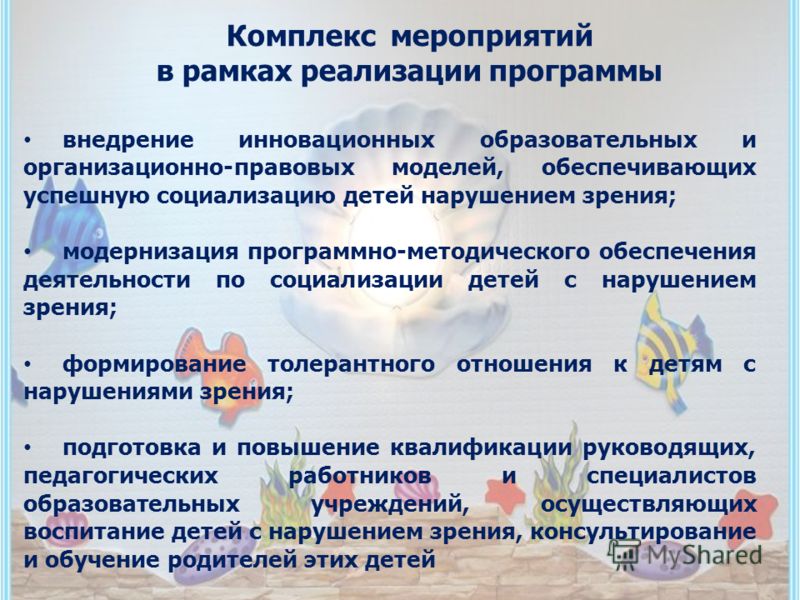 Комплекс мероприятий в рамках реализации программы

• внедрение инновационных образовательных и организационно-правовых моделей, обеспечивающих успешную социализацию детей нарушением зрения;

• модернизация программно-методического обеспечения деятельности по социализации детей с нарушением зрения;

• формирование толерантного отношения к детям с нарушениями зрения;

• подготовка и повышение квалификации руководящих, педагогических работников и специалистов образовательных учреждений, осуществляющих воспитание детей с нарушением зрения, консультирование и обучение родителей этих детей

MyShared